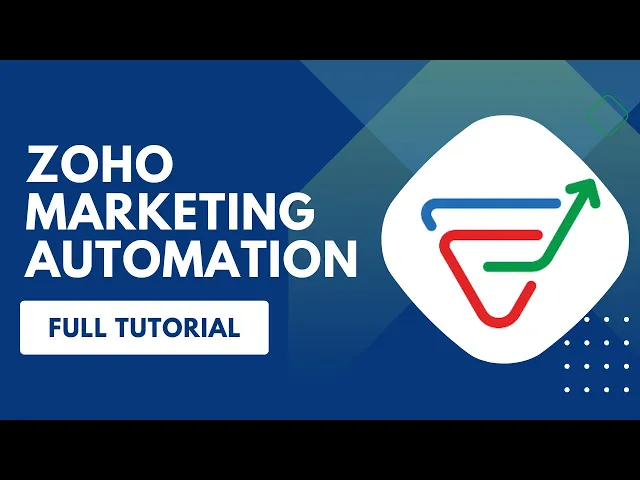 ZOHO MARKETING AUTOMATION

FULL TUTORIAL